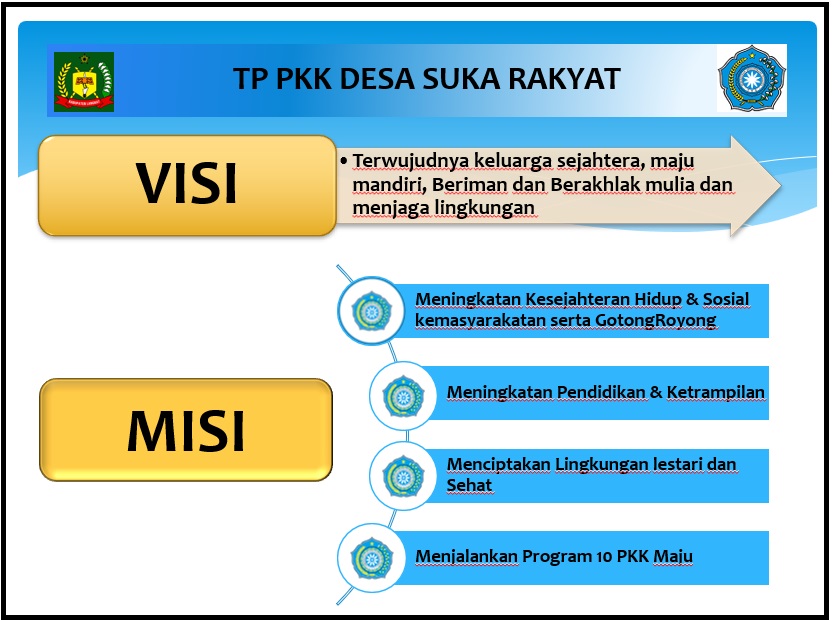 TP PKK DESA SUKA RAKYAT

VISI

• Terwujudnya keluarga sejahtera, maju mandiri, Beriman dan Berakhlak mulia dan menjaga lingkungan

MISI

Meningkatan Kesejahteran Hidup & Sosial kemasyarakatan serta GotongRoyong

Meningkatan Pendidikan & Ketrampilan

Menciptakan Lingkungan lestari dan Sehat

Menjalankan Program 10 PKK Maju